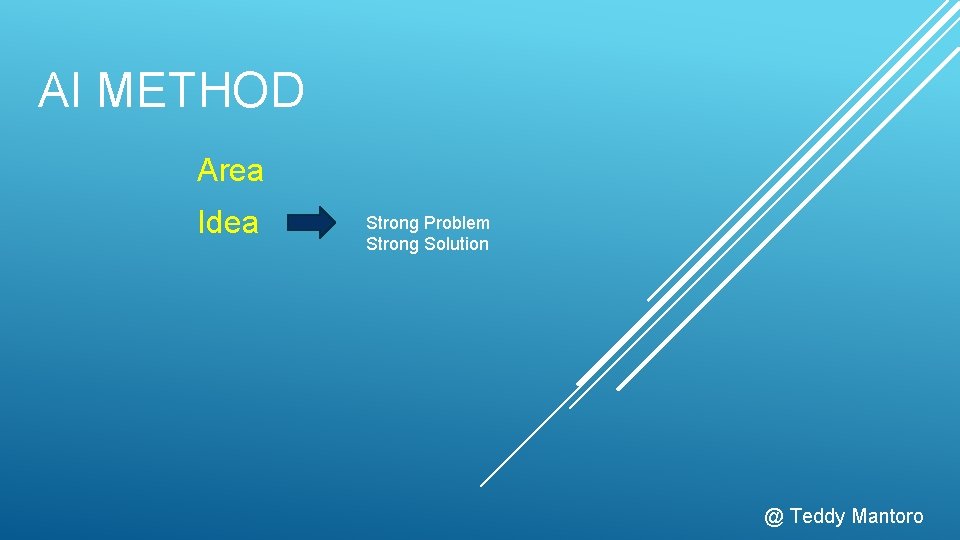 AI METHOD

Area

Idea

Strong Problem
Strong Solution

@ Teddy Mantoro